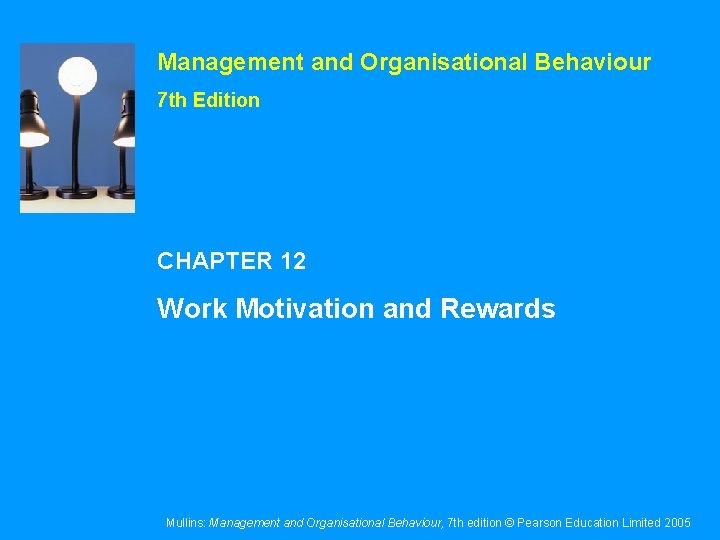 Management and Organisational Behaviour

7th Edition

CHAPTER 12

Work Motivation and Rewards

Mullins: Management and Organisational Behaviour, 7th edition © Pearson Education Limited 2005